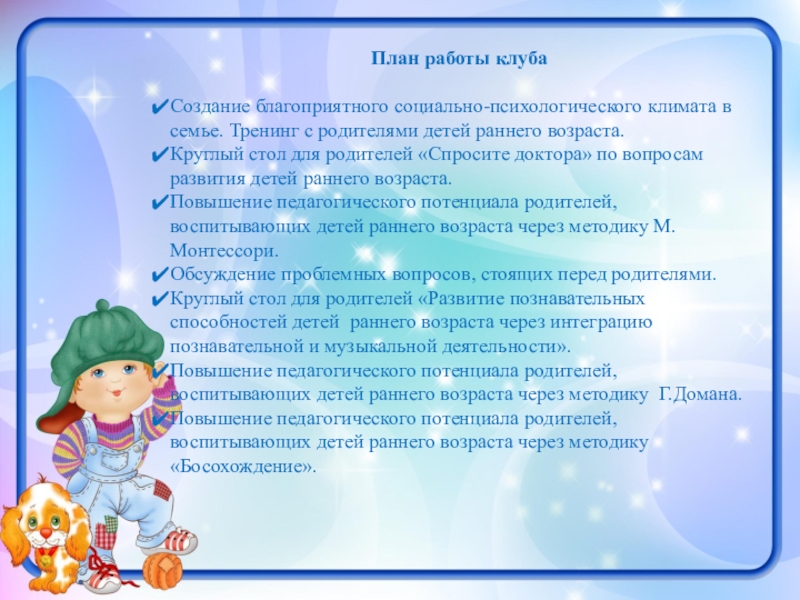 План работы клуба

✔Создание благоприятного социально-психологического климата в семье. Тренинг с родителями детей раннего возраста.
✔Круглый стол для родителей «Спросите доктора» по вопросам развития детей раннего возраста.
✔Повышение педагогического потенциала родителей, воспитывающих детей раннего возраста через методику М. Монтессори.
✔Обсуждение проблемных вопросов, стоящих перед родителями.
✔Круглый стол для родителей «Развитие познавательных способностей детей раннего возраста через интеграцию познавательной и музыкальной деятельности».
✔Повышение педагогического потенциала родителей, воспитывающих детей раннего возраста через методику Г.Домана.
✔Повышение педагогического потенциала родителей, воспитывающих детей раннего возраста через методику «Босохождение».